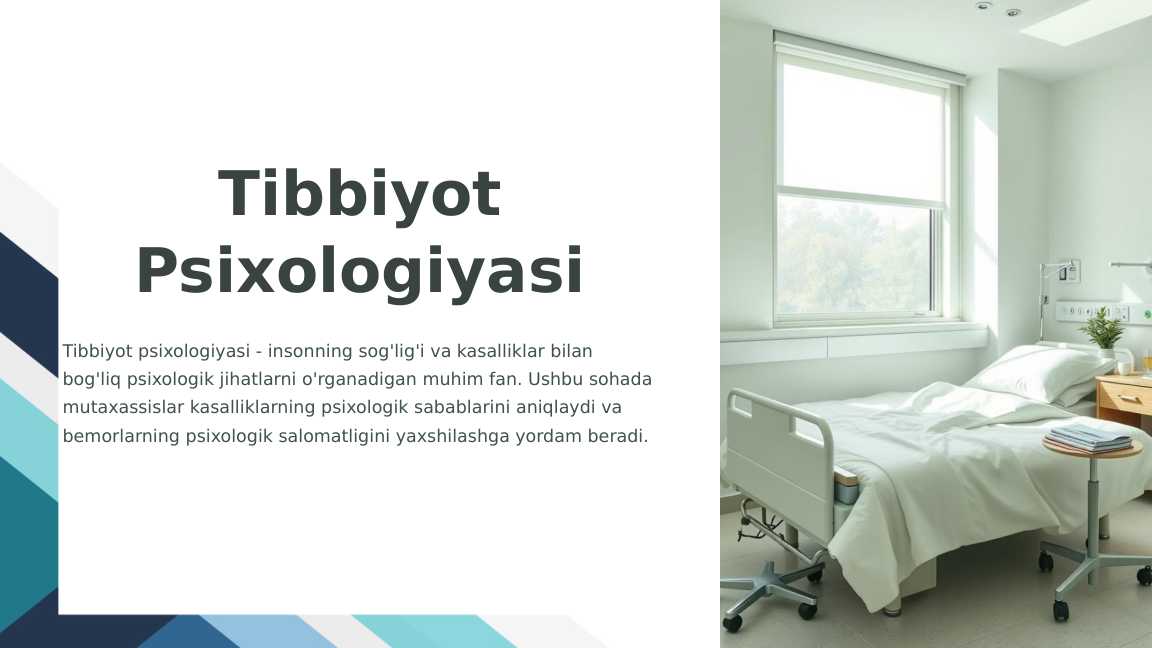 Tibbiyot Psixologiyasi

Tibbiyot psixologiyasi - insonning sog'lig'i va kasalliklar bilan bog'liq psixologik jihatlarni o'rganadigan muhim fan. Ushbu sohada mutaxassislar kasalliklarning psixologik sabablarini aniqlaydi va bemorlarning psixologik salomatligini yaxshilashga yordam beradi.